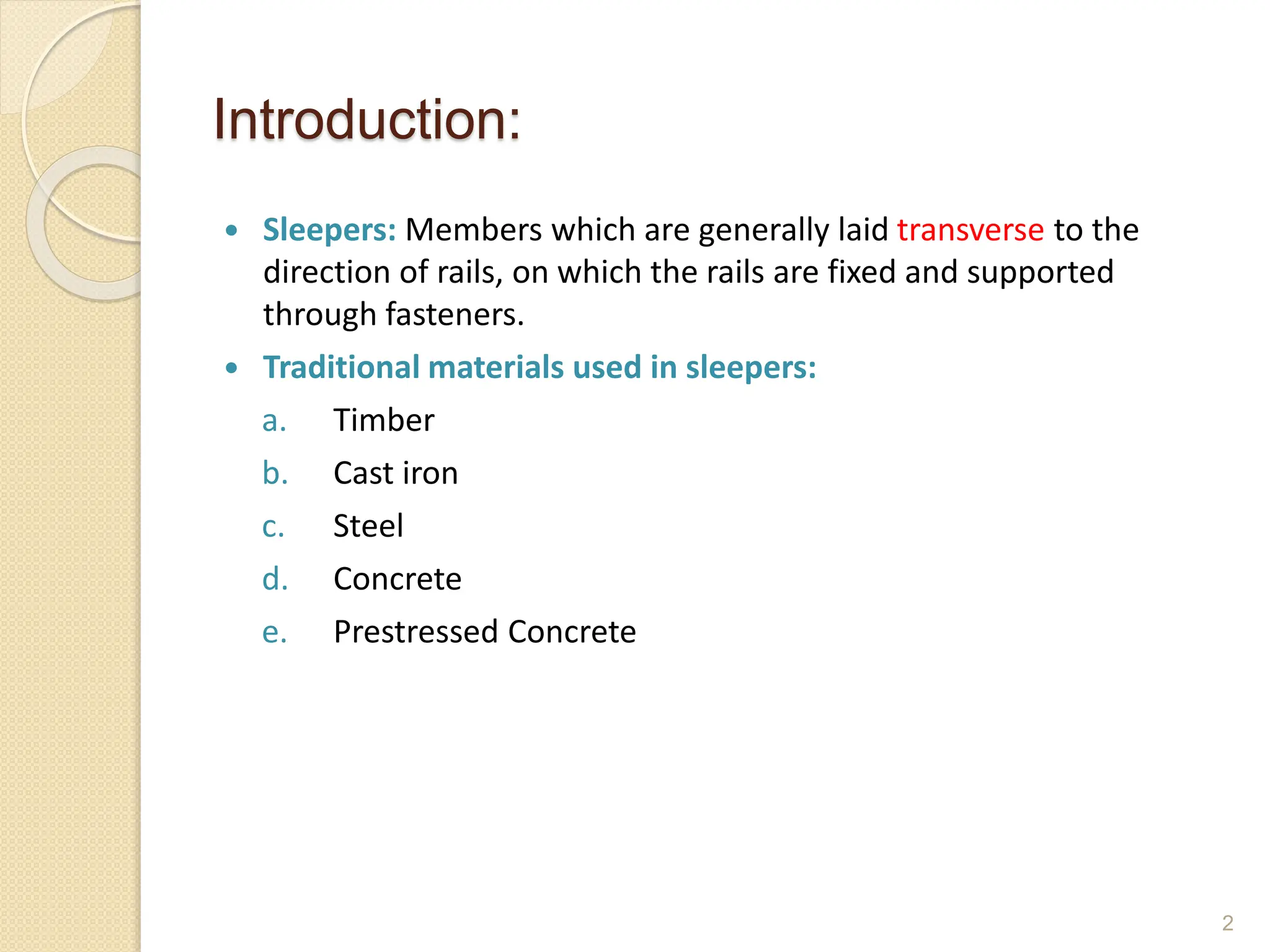 Introduction:

• Sleepers: Members which are generally laid transverse to the direction of rails, on which the rails are fixed and supported through fasteners.

• Traditional materials used in sleepers:

a. Timber
b. Cast iron
c. Steel
d. Concrete
e. Prestressed Concrete

2